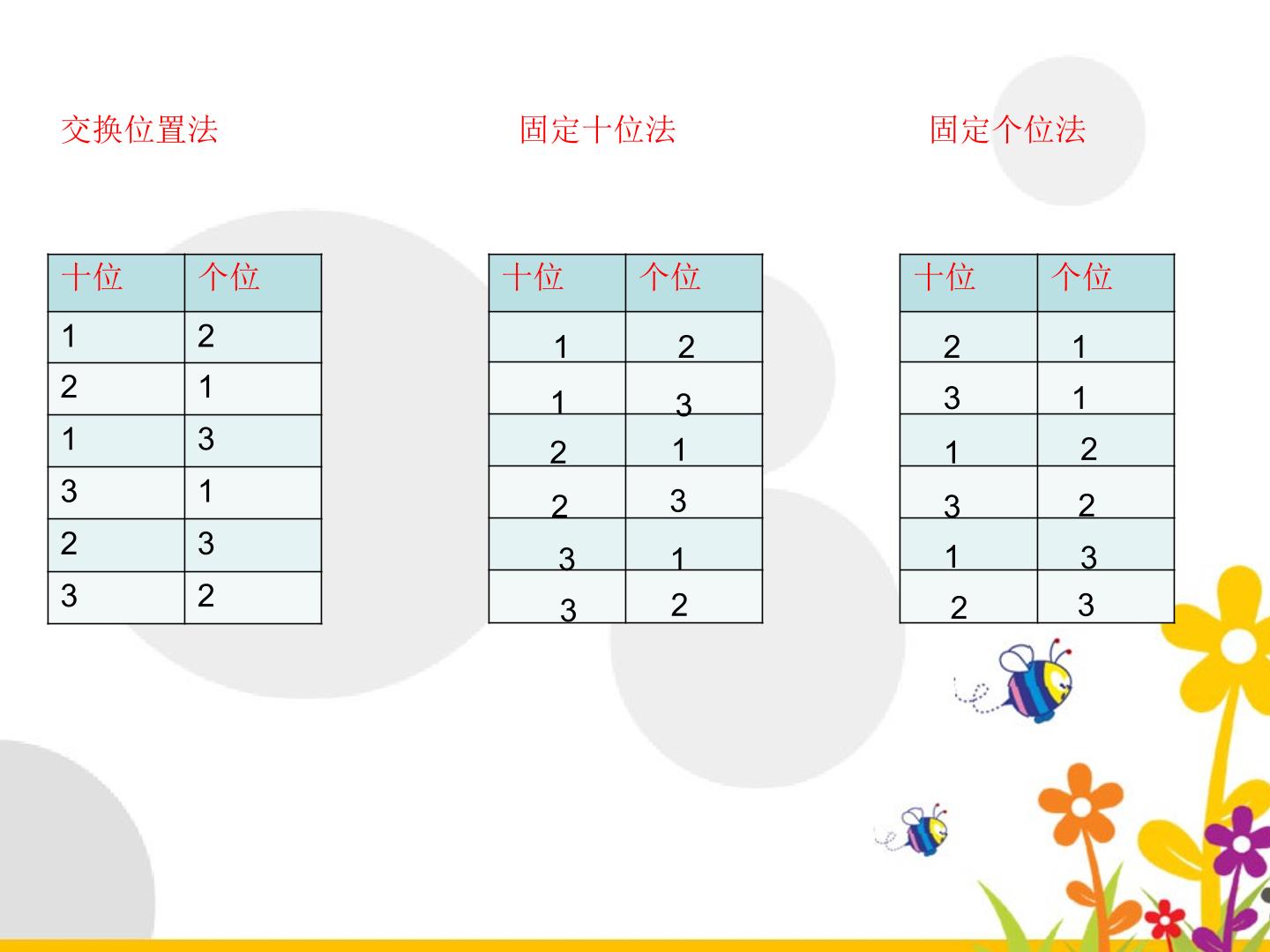 交换位置法

| 十位 | 个位 |
|---|---|
| 1 | 2 |
| 2 | 1 |
| 1 | 3 |
| 3 | 1 |
| 2 | 3 |
| 3 | 2 |

固定十位法

| 十位 | 个位 |
|---|---|
| 1 | 2 |
| 1 | 3 |
| 2 | 1 |
| 2 | 3 |
| 3 | 1 |
| 3 | 2 |

固定个位法

| 十位 | 个位 |
|---|---|
| 2 | 1 |
| 3 | 1 |
| 1 | 2 |
| 3 | 2 |
| 1 | 3 |
| 2 | 3 |